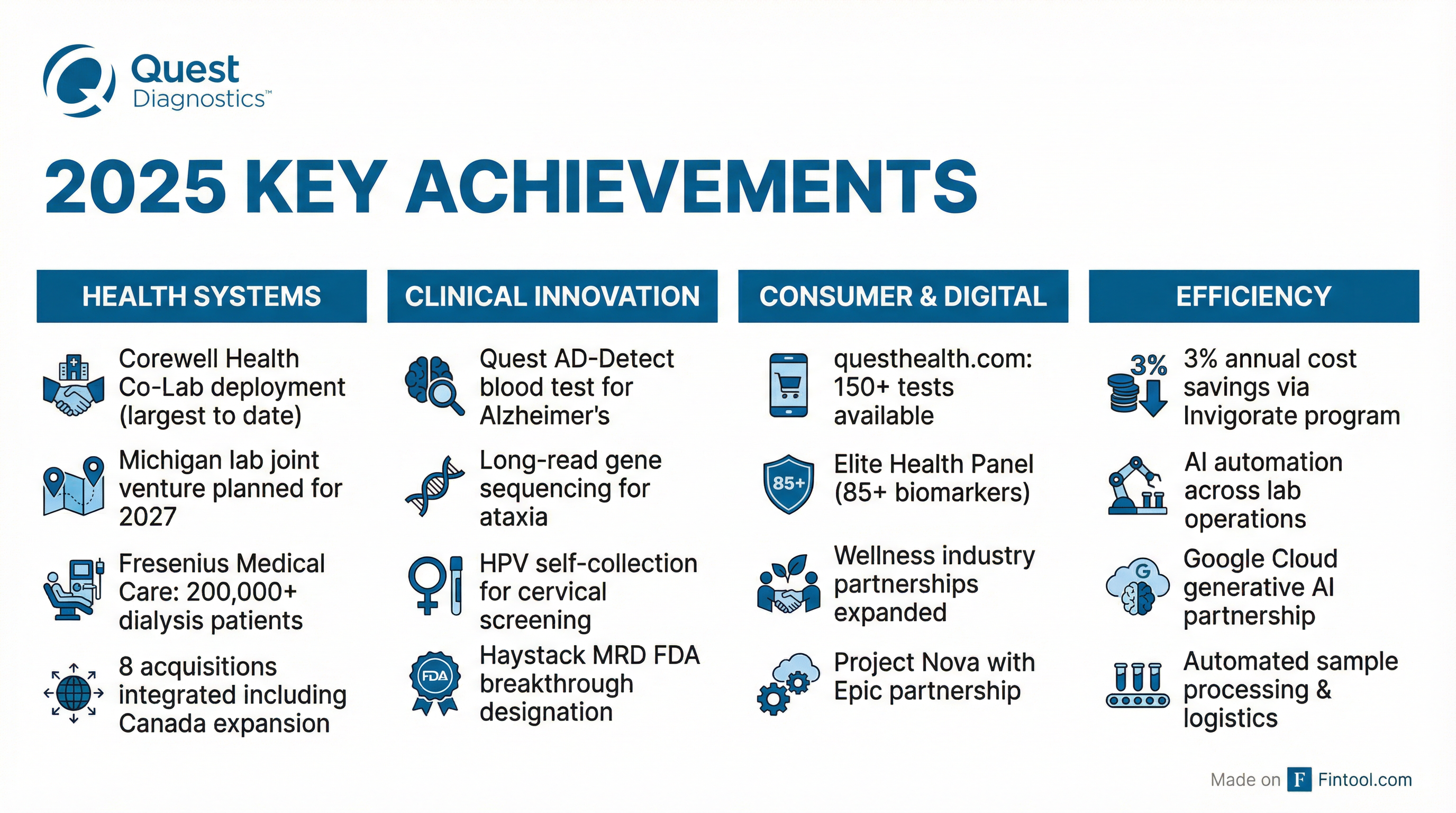 Quest Diagnostics™

2025 KEY ACHIEVEMENTS

HEALTH SYSTEMS

Corewell Health Co-Lab deployment (largest to date)

Michigan lab joint venture planned for 2027

Fresenius Medical Care: 200,000+ dialysis patients

8 acquisitions integrated including Canada expansion

CLINICAL INNOVATION

Quest AD-Detect blood test for Alzheimer's

Long-read gene sequencing for ataxia

HPV self-collection for cervical screening

FDA

Haystack MRD FDA breakthrough designation

CONSUMER & DIGITAL

questhealth.com: 150+ tests available

85+

Elite Health Panel (85+ biomarkers)

Wellness industry partnerships expanded

Project Nova with Epic partnership

EFFICIENCY

3%

3% annual cost savings via Invigorate program

AI automation across lab operations

G

Google Cloud generative AI partnership

Automated sample processing & logistics

Made on F Fintool.com